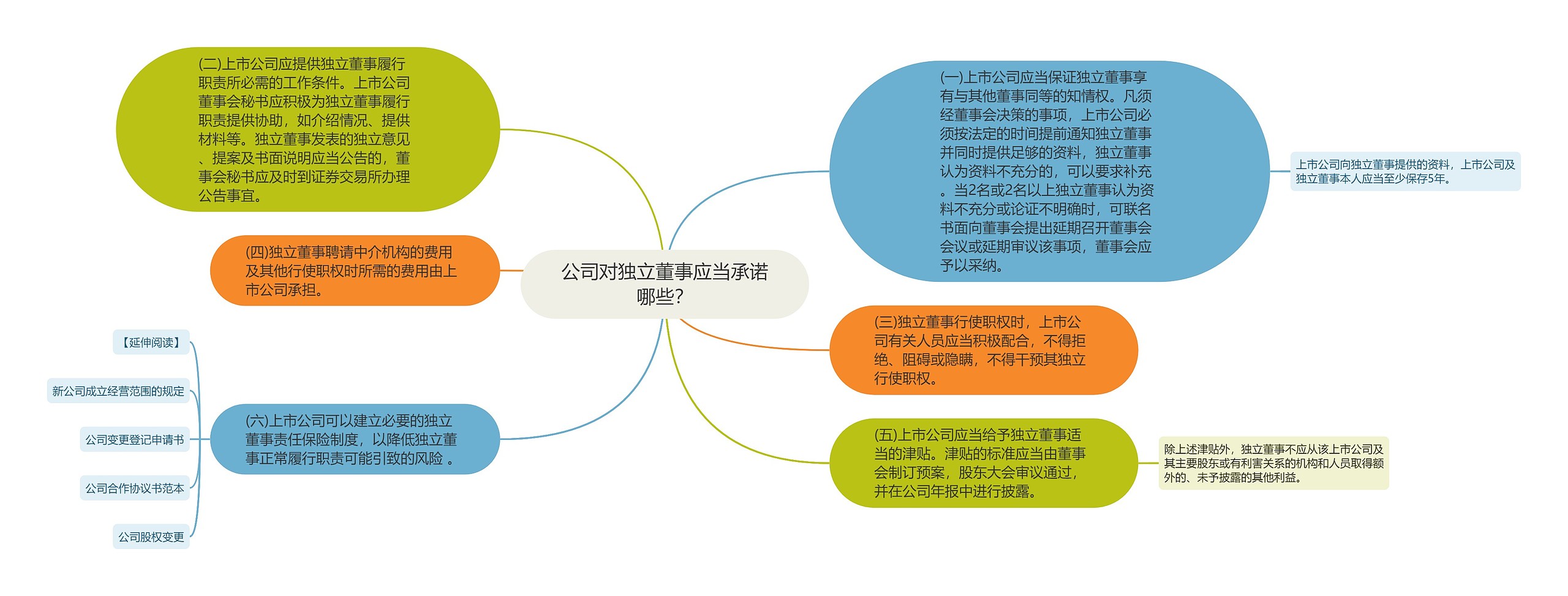 公司对独立董事应当承诺哪些?

(一)上市公司应当保证独立董事享有与其他董事同等的知情权。凡须经董事会决策的事项，上市公司必须按法定的时间提前通知独立董事并同时提供足够的资料，独立董事认为资料不充分的，可以要求补充。当2名或2名以上独立董事认为资料不充分或论证不明确时，可联名书面向董事会提出延期召开董事会会议或延期审议该事项，董事会应予以采纳。

上市公司向独立董事提供的资料，上市公司及独立董事本人应当至少保存5年。

(二)上市公司应提供独立董事履行职责所必需的工作条件。上市公司董事会秘书应积极为独立董事履行职责提供协助，如介绍情况、提供材料等。独立董事发表的独立意见、提案及书面说明应当公告的，董事会秘书应及时到证券交易所办理公告事宜。

(三)独立董事行使职权时，上市公司有关人员应当积极配合，不得拒绝、阻碍或隐瞒，不得干预其独立行使职权。

(四)独立董事聘请中介机构的费用及其他行使职权时所需的费用由上市公司承担。

(五)上市公司应当给予独立董事适当的津贴。津贴的标准应当由董事会制订预案，股东大会审议通过，并在公司年报中进行披露。

除上述津贴外，独立董事不应从该上市公司及其主要股东或有利害关系的机构和人员取得额外的、未予披露的其他利益。

(六)上市公司可以建立必要的独立董事责任保险制度，以降低独立董事正常履行职责可能引致的风险 。

【延伸阅读】

新公司成立经营范围的规定

公司变更登记申请书

公司合作协议书范本

公司股权变更